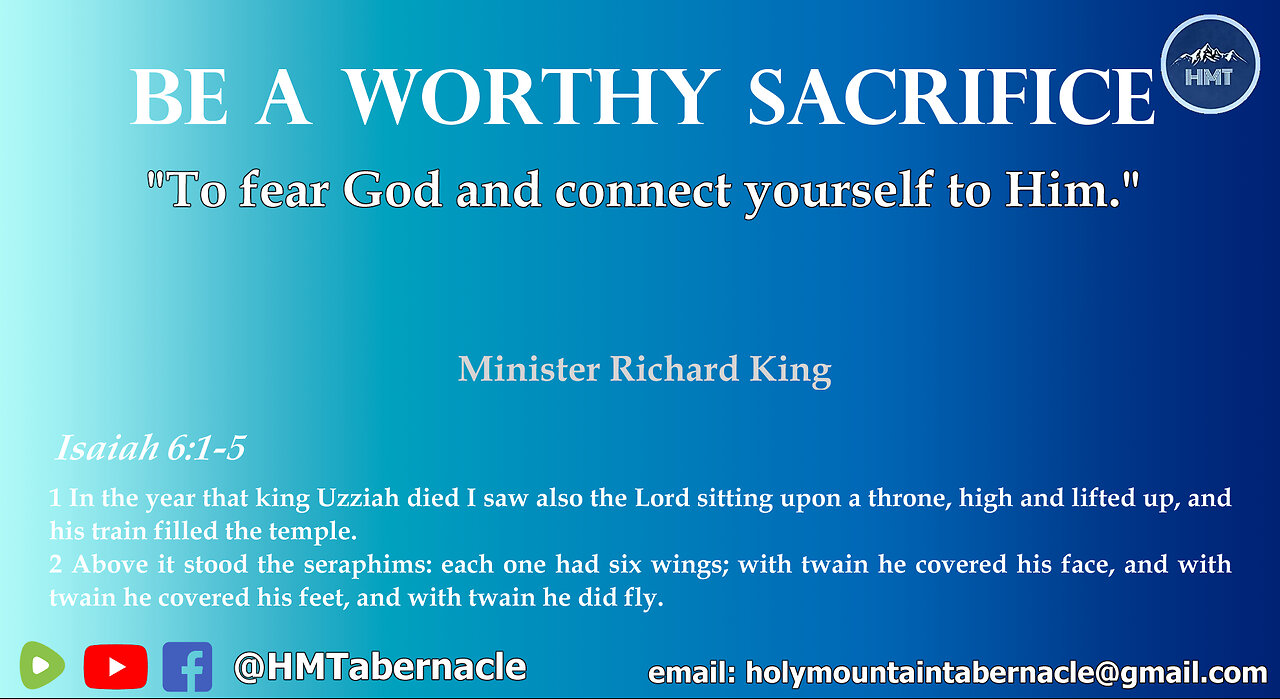 BE A WORTHY SACRIFICE

HMT

"To fear God and connect yourself to Him."

Minister Richard King

Isaiah 6:1-5

1 In the year that king Uzziah died I saw also the Lord sitting upon a throne, high and lifted up, and his train filled the temple.
2 Above it stood the seraphims: each one had six wings; with twain he covered his face, and with twain he covered his feet, and with twain he did fly.

@HMTabernacle

email: holymountaintabernacle@gmail.com